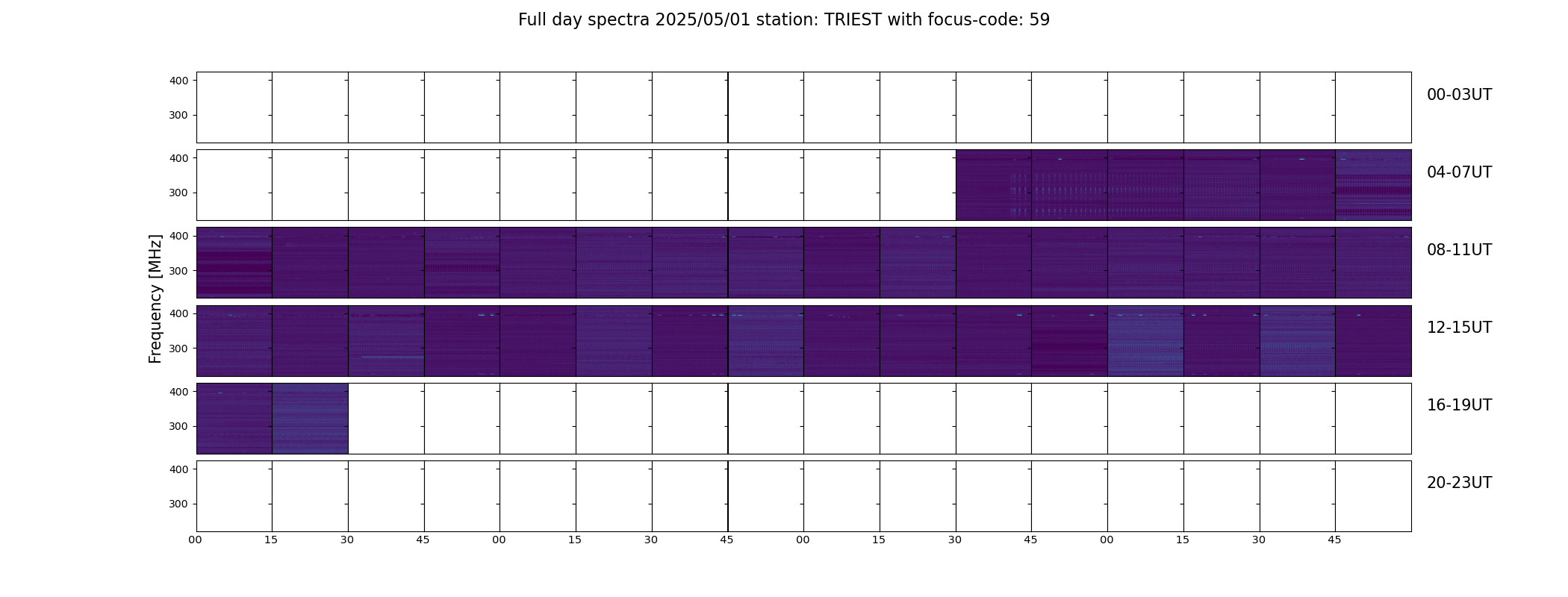 Full day spectra 2025/05/01 station: TRIEST with focus-code: 59

Frequency [MHz]

400
300
00-03UT

400
300
04-07UT

400
300
08-11UT

400
300
12-15UT

400
300
16-19UT

400
300
20-23UT

00 15 30 45 00 15 30 45 00 15 30 45 00 15 30 45